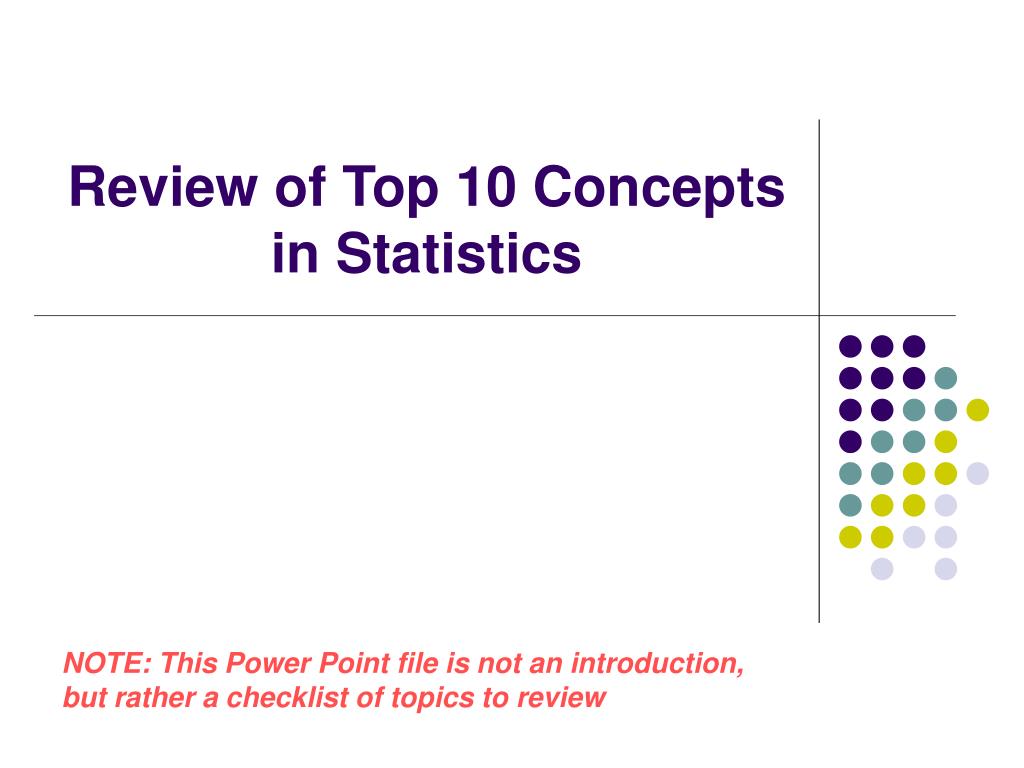 Review of Top 10 Concepts in Statistics

NOTE: This Power Point file is not an introduction, but rather a checklist of topics to review